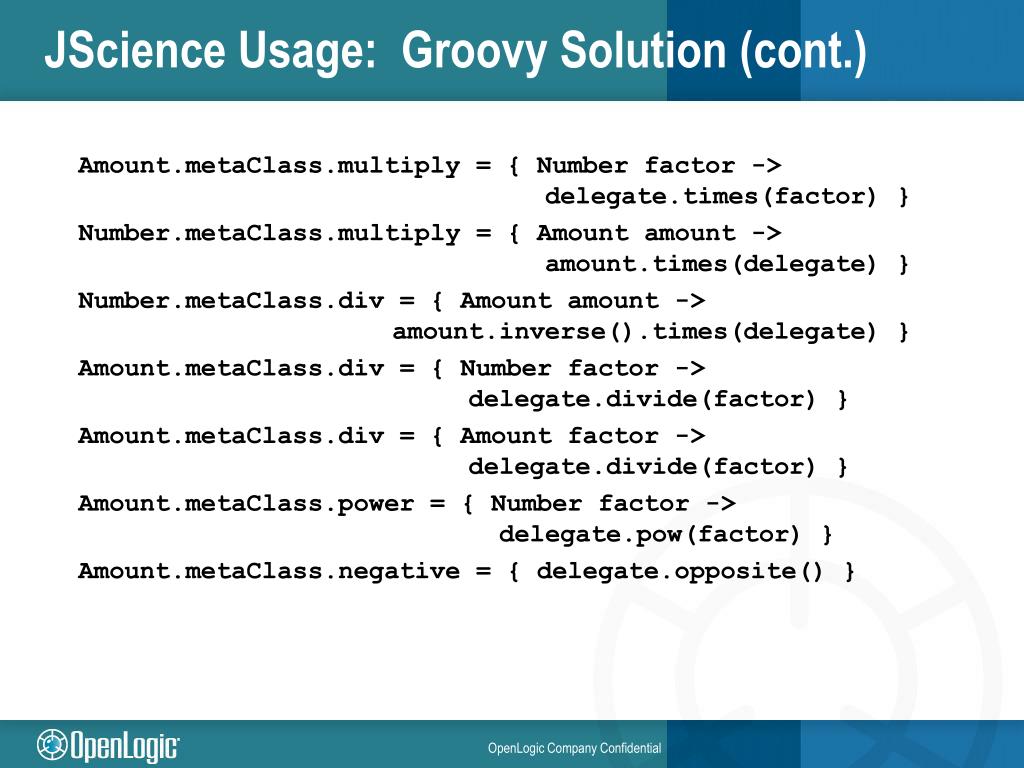 JScience Usage: Groovy Solution (cont.)

Amount.metaClass.multiply = { Number factor -> delegate.times(factor) }
Number.metaClass.multiply = { Amount amount -> amount.times(delegate) }
Number.metaClass.div = { Amount amount -> amount.inverse().times(delegate) }
Amount.metaClass.div = { Number factor -> delegate.divide(factor) }
Amount.metaClass.div = { Amount factor -> delegate.divide(factor) }
Amount.metaClass.power = { Number factor -> delegate.pow(factor) }
Amount.metaClass.negative = { delegate.opposite() }

OpenLogic

OpenLogic Company Confidential